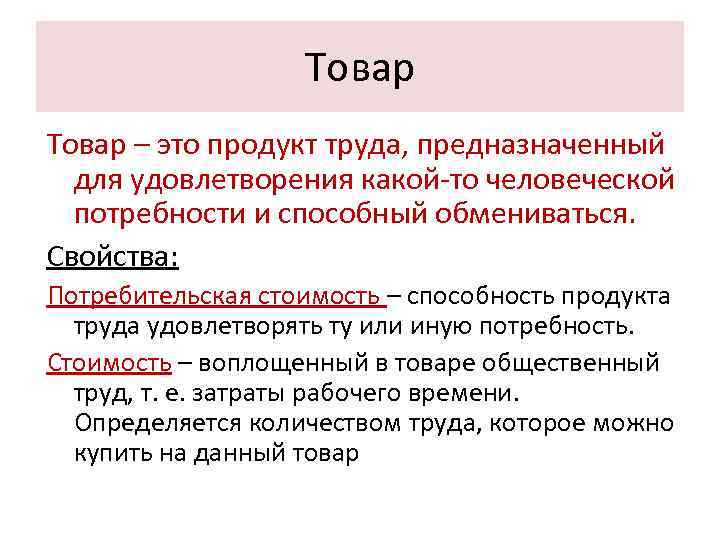 Товар

Товар – это продукт труда, предназначенный для удовлетворения какой-то человеческой потребности и способный обмениваться.

Свойства:

Потребительская стоимость – способность продукта труда удовлетворять ту или иную потребность.

Стоимость – воплощенный в товаре общественный труд, т. е. затраты рабочего времени. Определяется количеством труда, которое можно купить на данный товар